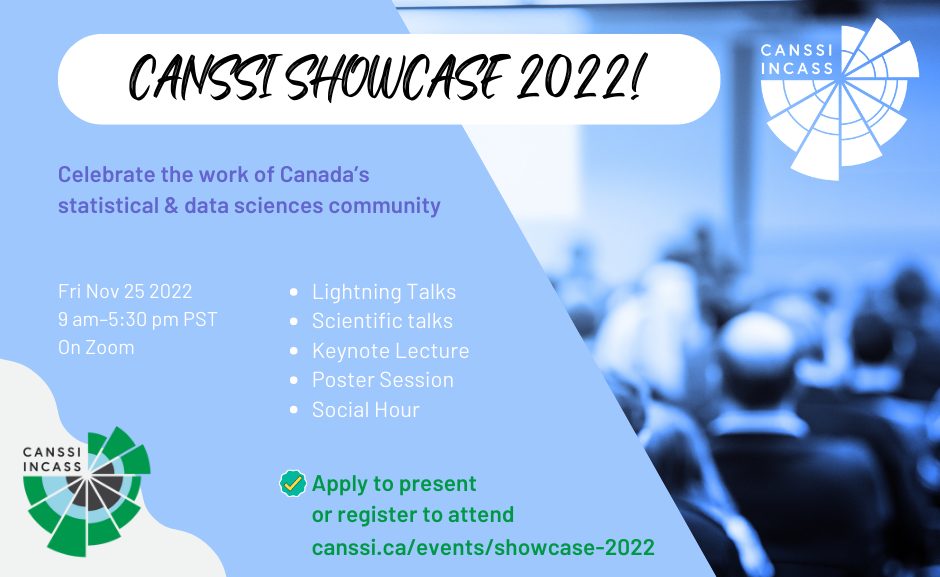 CANSSI SHOWCASE 2022!

CANSSI
INCASS

Celebrate the work of Canada's statistical & data sciences community

Fri Nov 25 2022
9 am–5:30 pm PST
On Zoom

- Lightning Talks
- Scientific talks
- Keynote Lecture
- Poster Session
- Social Hour

CANSSI
INCASS

Apply to present
or register to attend
canssi.ca/events/showcase-2022